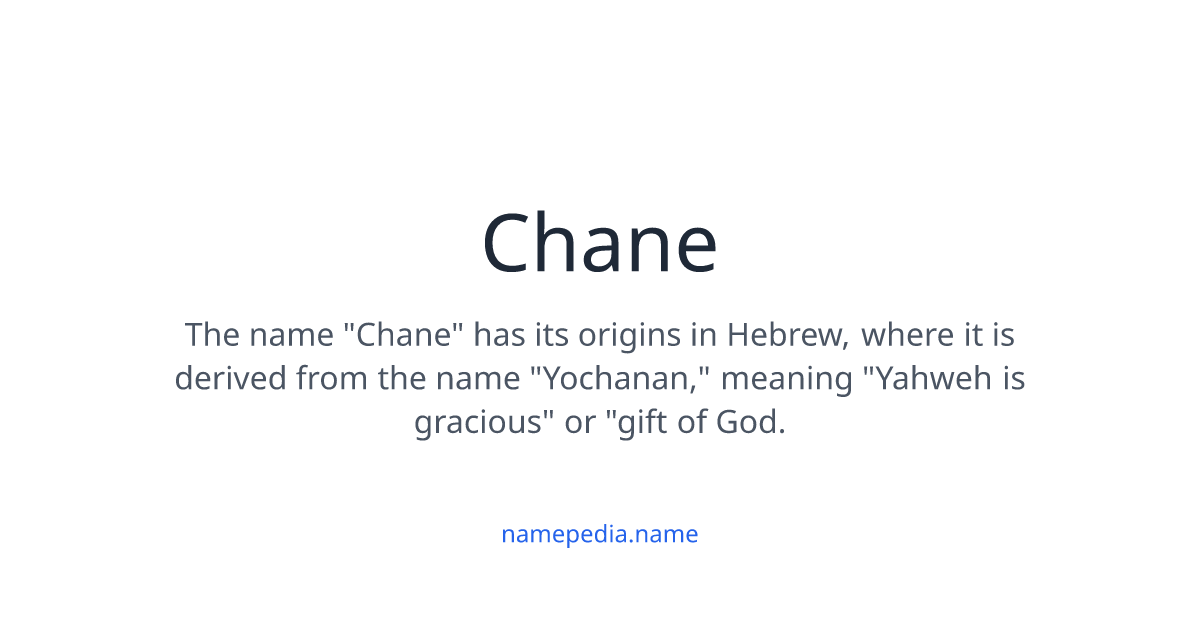 Chane

The name "Chane" has its origins in Hebrew, where it is derived from the name "Yochanan," meaning "Yahweh is gracious" or "gift of God.

namepedia.name